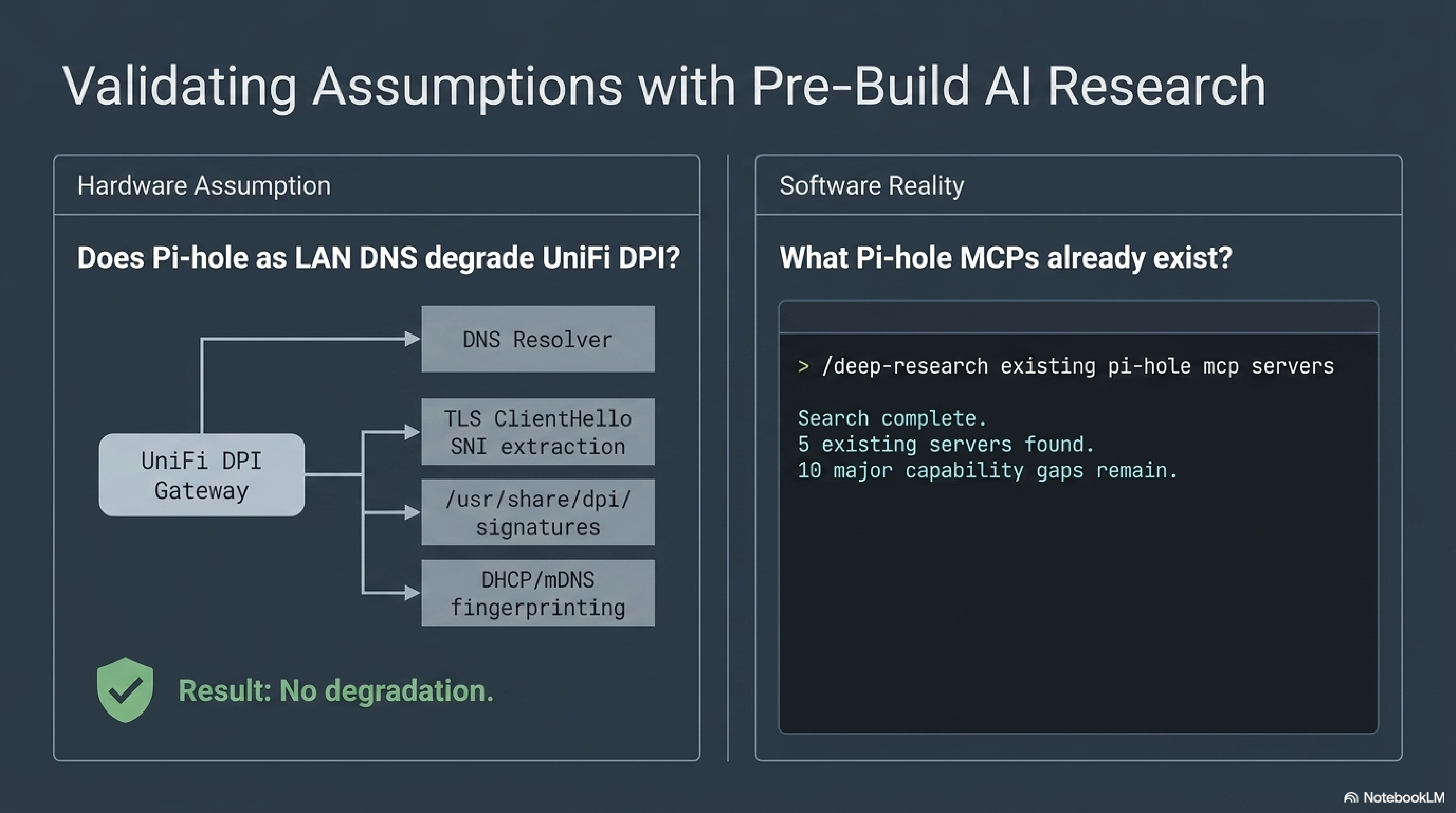 Validating Assumptions with Pre-Build AI Research

Hardware Assumption

Does Pi-hole as LAN DNS degrade UniFi DPI?

UniFi DPI Gateway

DNS Resolver

TLS ClientHello SNI extraction

/usr/share/dpi/ signatures

DHCP/mDNS fingerprinting

Result: No degradation.

Software Reality

What Pi-hole MCPs already exist?

> /deep-research existing pi-hole mcp servers

Search complete.
5 existing servers found.
10 major capability gaps remain.

NotebookLM